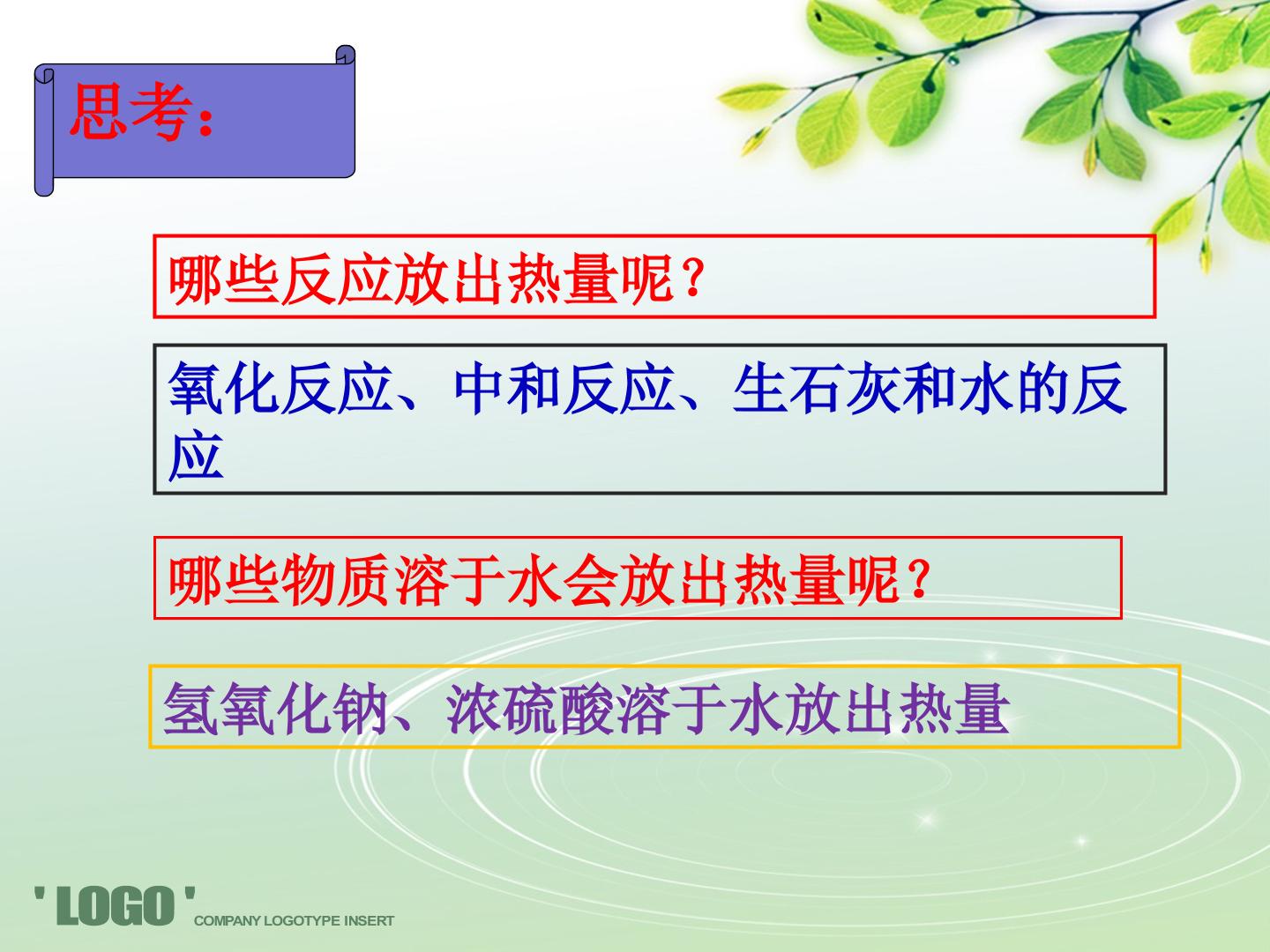 思考:

哪些反应放出热量呢？

氧化反应、中和反应、生石灰和水的反应

哪些物质溶于水会放出热量呢？

氢氧化钠、浓硫酸溶于水放出热量

' LOGO ' COMPANY LOGOTYPE INSERT